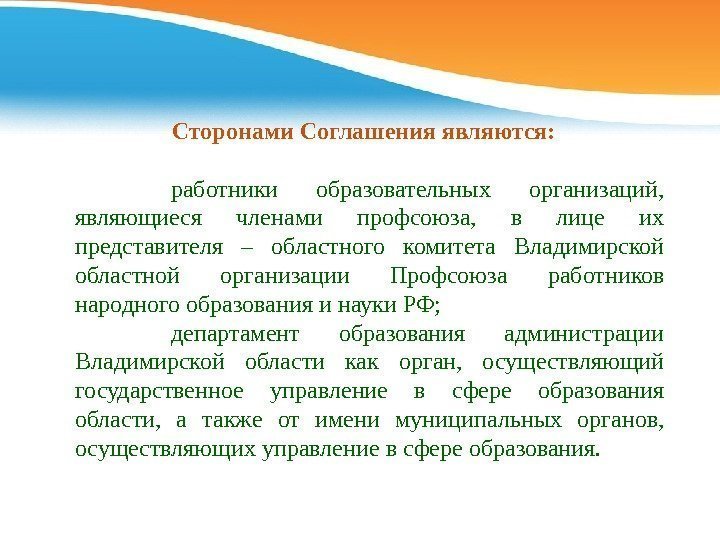 Сторонами Соглашения являются:

работники образовательных организаций, являющиеся членами профсоюза, в лице их представителя – областного комитета Владимирской областной организации Профсоюза работников народного образования и науки РФ;

департамент образования администрации Владимирской области как орган, осуществляющий государственное управление в сфере образования области, а также от имени муниципальных органов, осуществляющих управление в сфере образования.